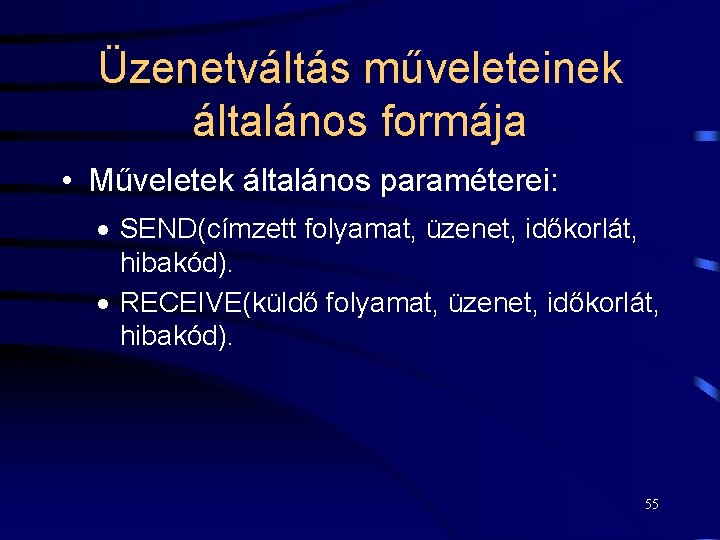 Üzenetváltás műveleteinek általános formája

• Műveletek általános paraméterei:

• SEND(címzett folyamat, üzenet, időkorlát, hibakód).

• RECEIVE(küldő folyamat, üzenet, időkorlát, hibakód).

55